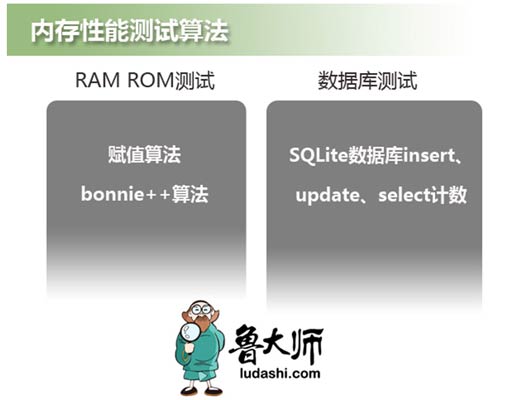 内存性能测试算法

RAM ROM测试

赋值算法

bonnie++算法

数据库测试

SQLite数据库insert、update、select计数

鲁大师
ludashi.com